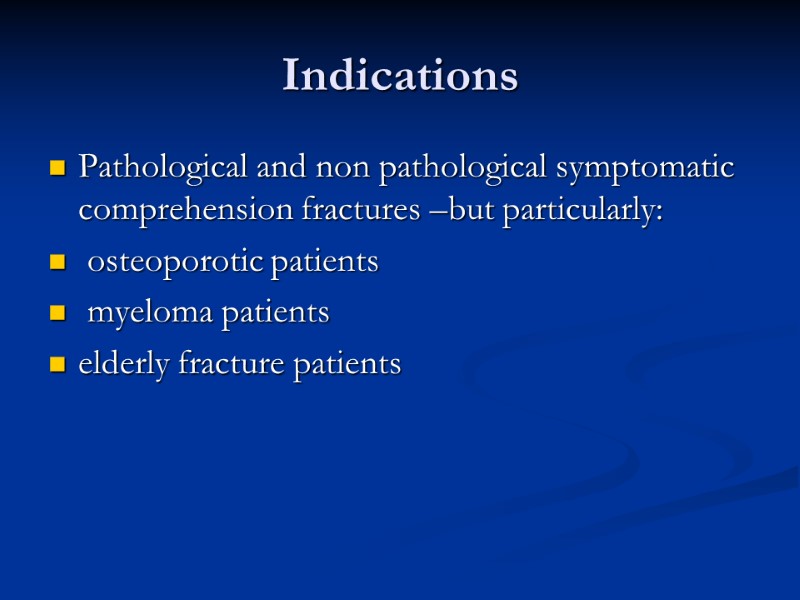 Indications

- Pathological and non pathological symptomatic comprehension fractures –but particularly:
- osteoporotic patients
- myeloma patients
- elderly fracture patients